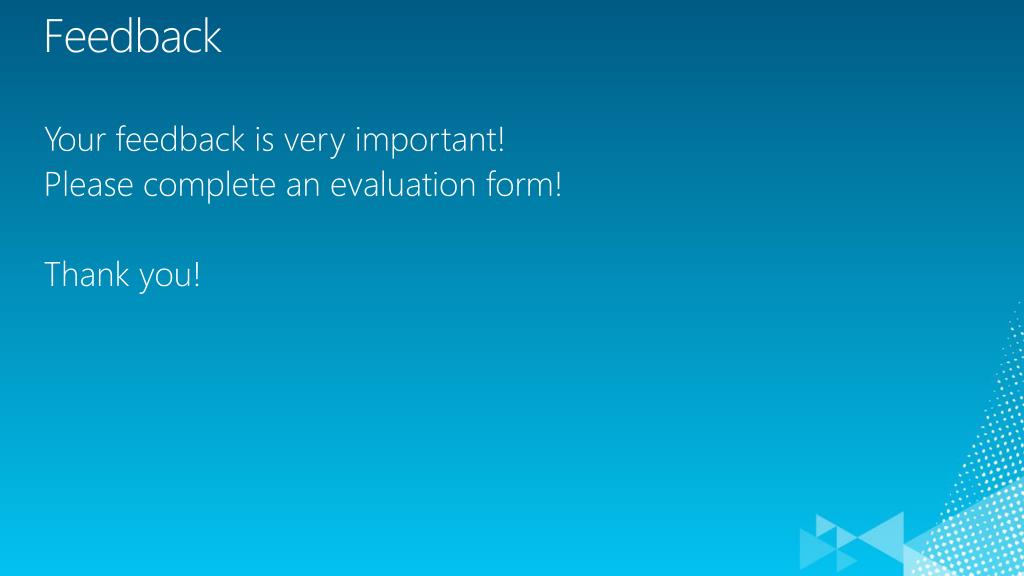 Feedback

Your feedback is very important!
Please complete an evaluation form!

Thank you!